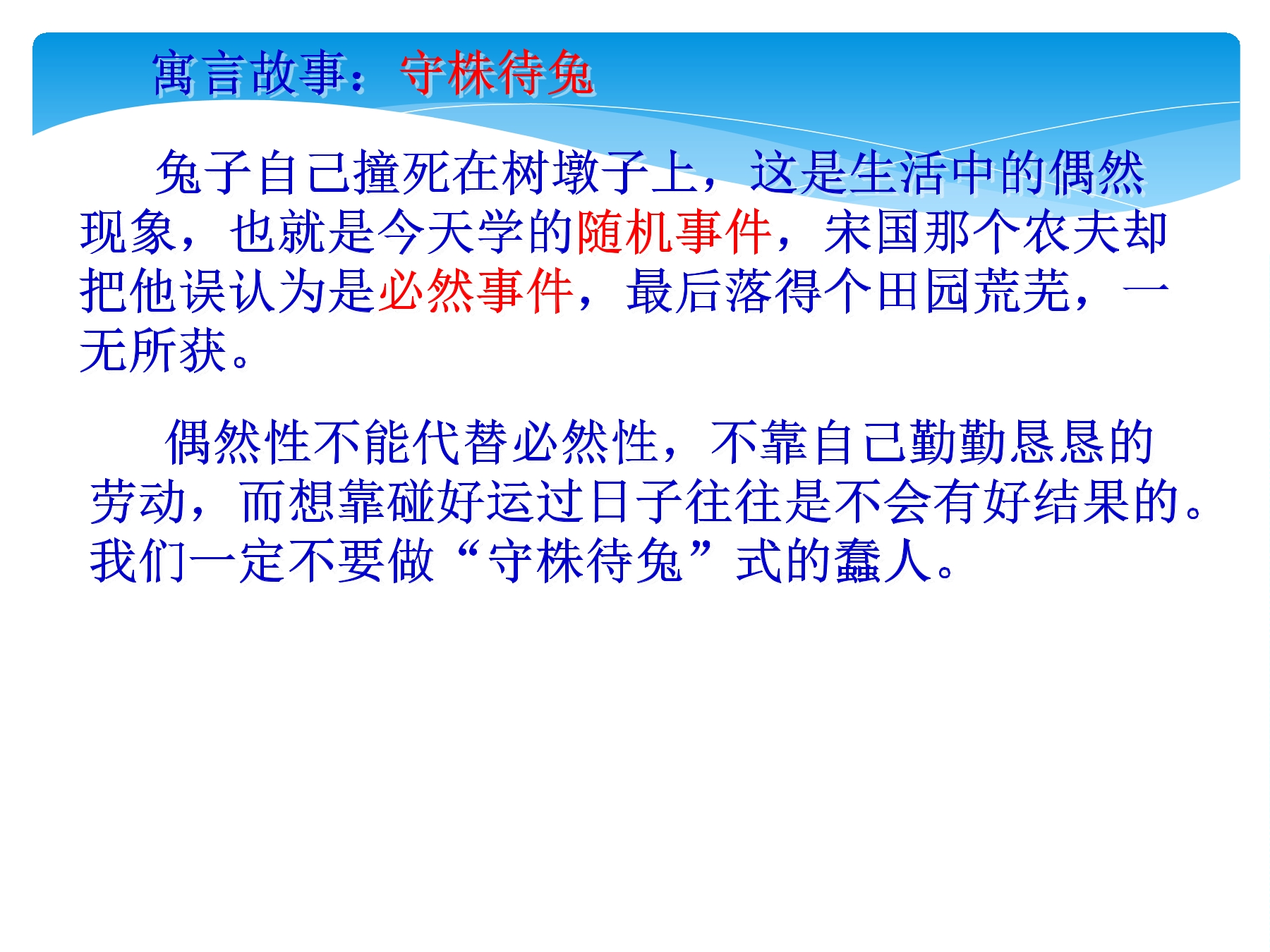 寓言故事：守株待兔

兔子自己撞死在树墩子上，这是生活中的偶然现象，也就是今天学的随机事件，宋国那个农夫却把他误认为是必然事件，最后落得个田园荒芜，一无所获。

偶然性不能代替必然性，不靠自己勤勤恳恳的劳动，而想靠碰好运过日子往往是不会有好结果的。我们一定不要做“守株待兔”式的蠢人。